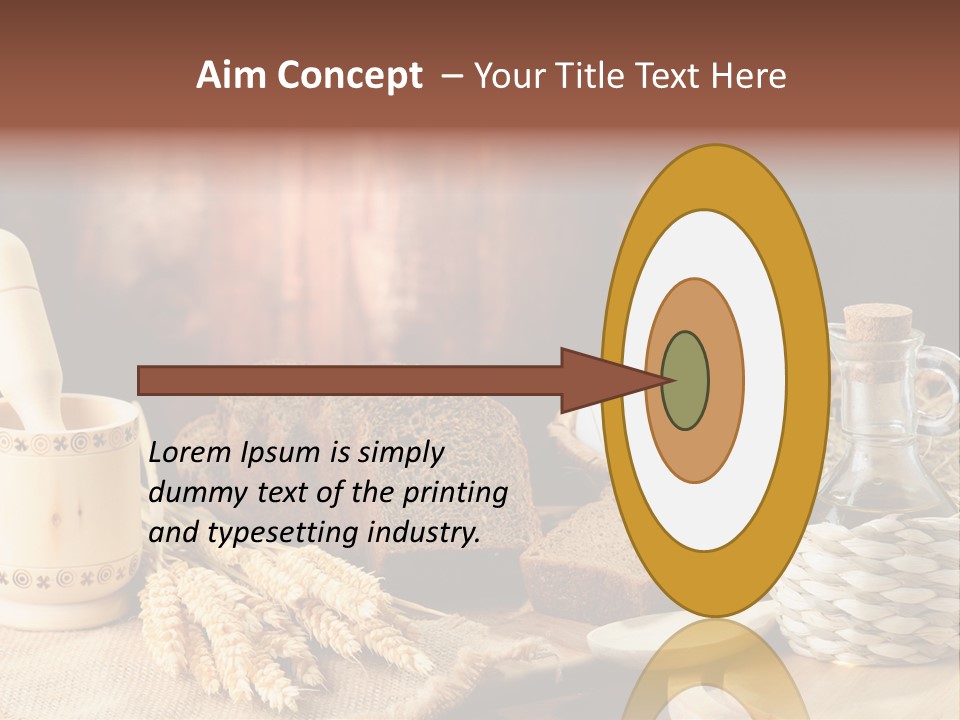 Aim Concept – Your Title Text Here

Lorem Ipsum is simply dummy text of the printing and typesetting industry.